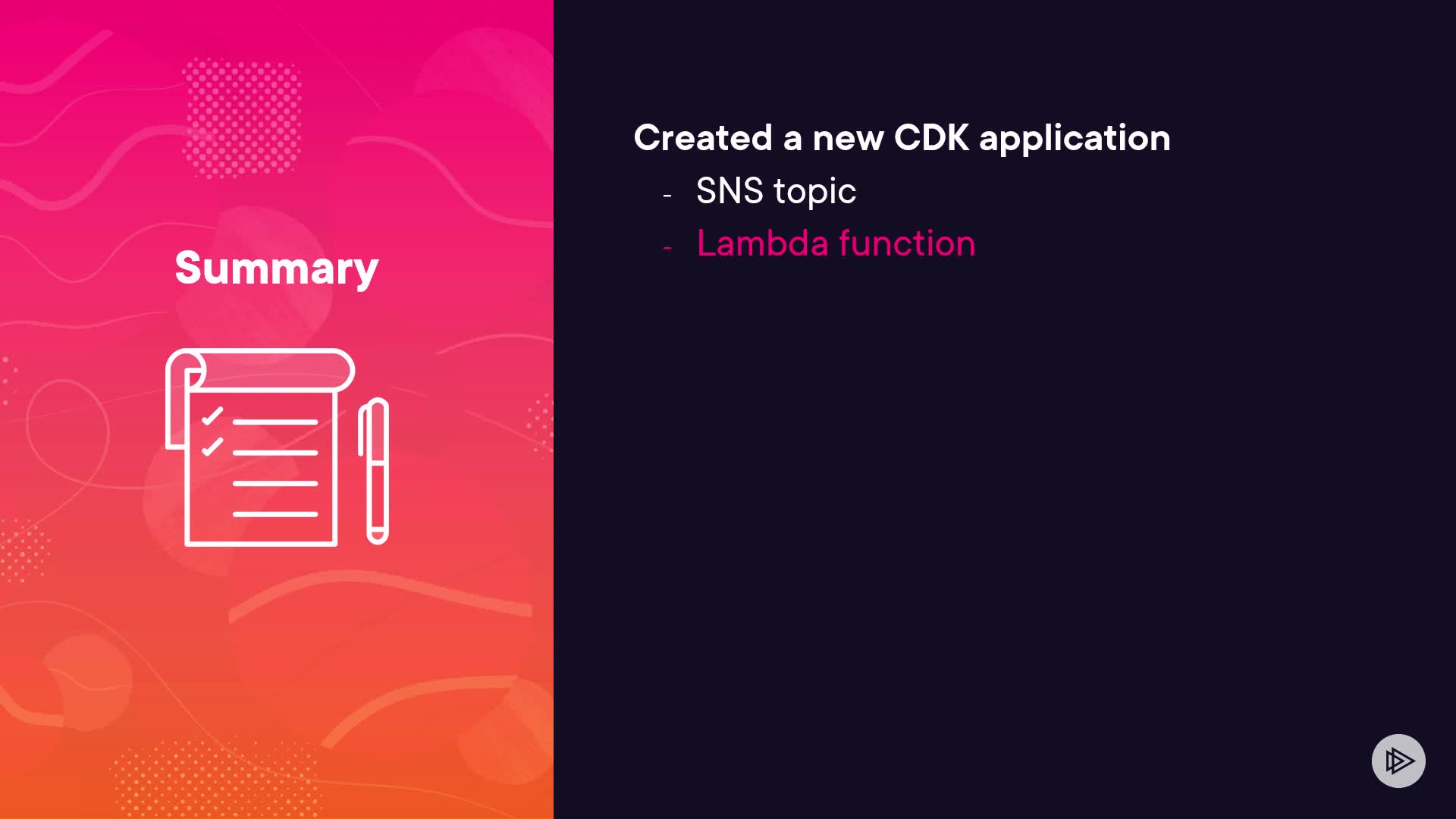 Summary

Created a new CDK application
- SNS topic
- Lambda function